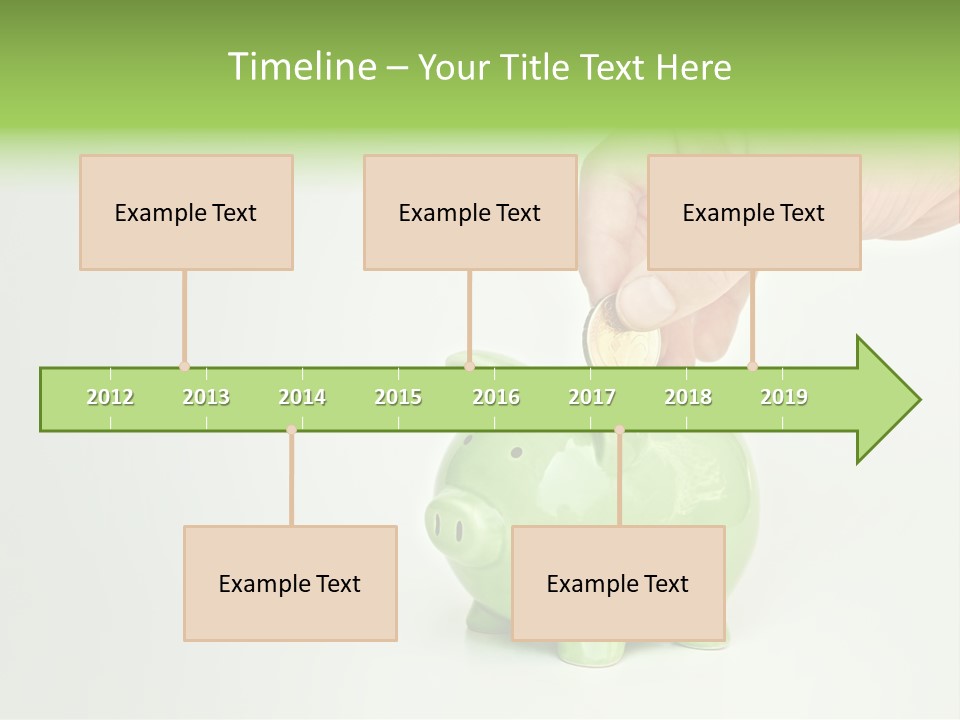 Timeline – Your Title Text Here

Example Text

Example Text

Example Text

2012 2013 2014 2015 2016 2017 2018 2019

Example Text

Example Text